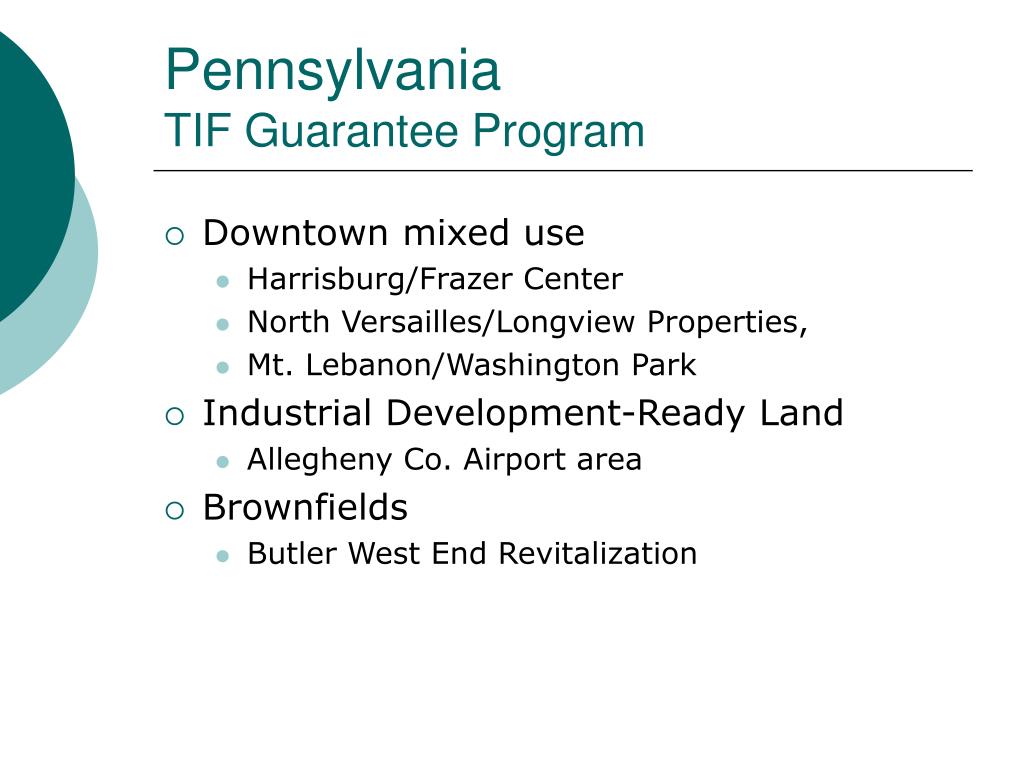 Pennsylvania
TIF Guarantee Program

- Downtown mixed use
  - Harrisburg/Frazer Center
  - North Versailles/Longview Properties,
  - Mt. Lebanon/Washington Park
- Industrial Development-Ready Land
  - Allegheny Co. Airport area
- Brownfields
  - Butler West End Revitalization